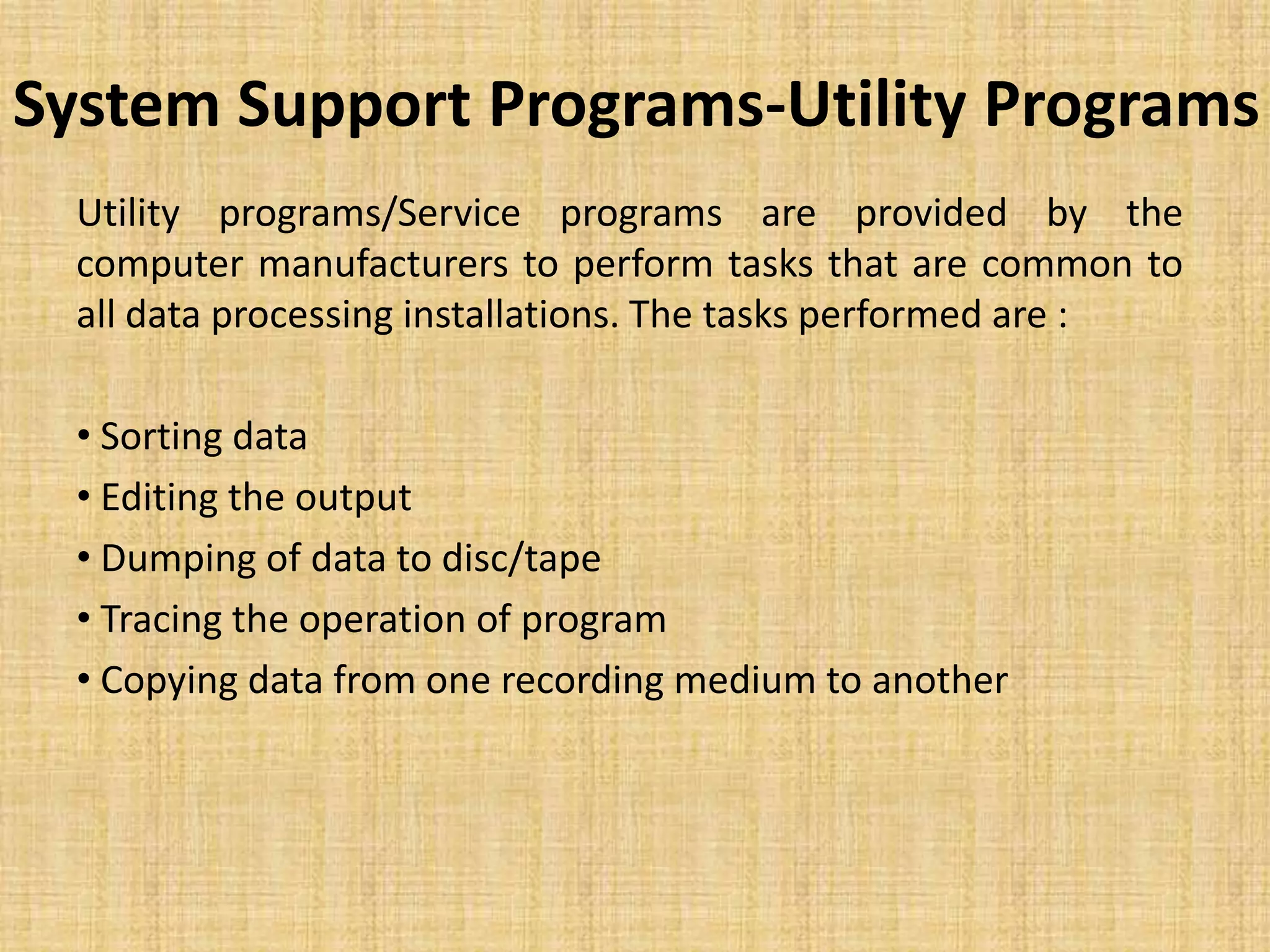 System Support Programs-Utility Programs

Utility programs/Service programs are provided by the computer manufacturers to perform tasks that are common to all data processing installations. The tasks performed are :

• Sorting data
• Editing the output
• Dumping of data to disc/tape
• Tracing the operation of program
• Copying data from one recording medium to another